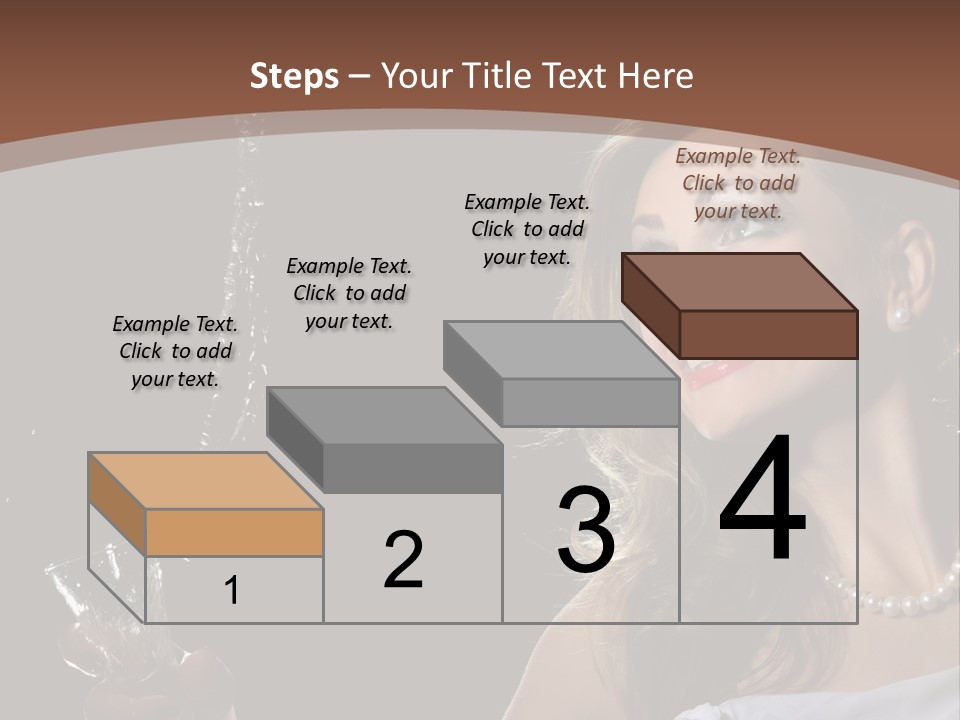 Steps – Your Title Text Here

Example Text. Click to add your text.

Example Text. Click to add your text.

Example Text. Click to add your text.

Example Text. Click to add your text.

1

2

3

4